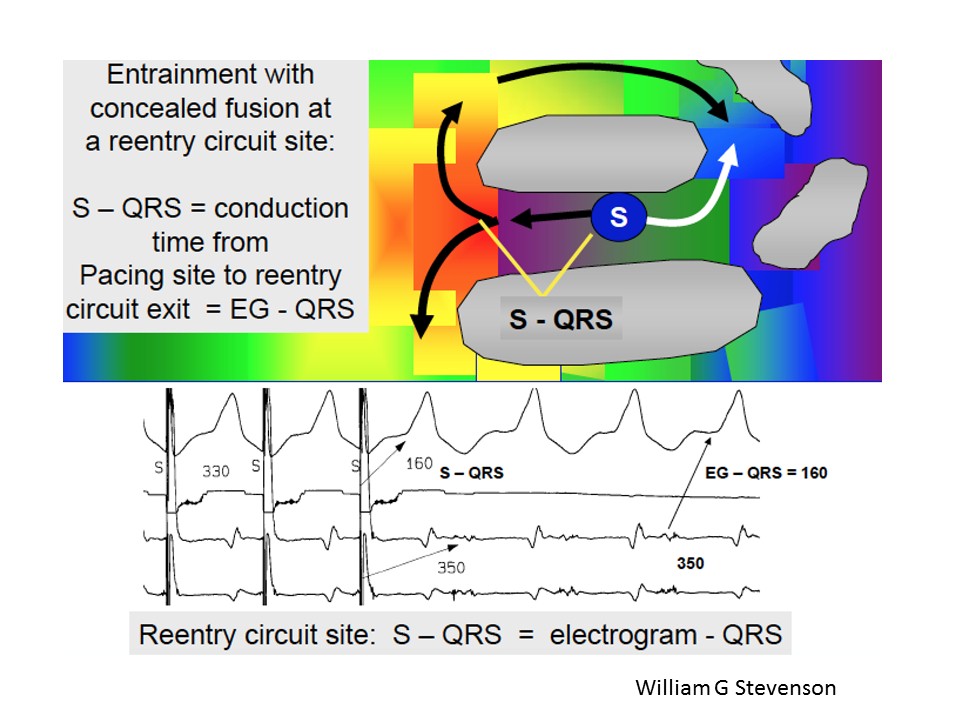 Entrainment with concealed fusion at a reentry circuit site:

S – QRS = conduction time from Pacing site to reentry circuit exit = EG - QRS

S

S - QRS

S 330 S S 160 S – QRS EG – QRS = 160

350 350

Reentry circuit site: S – QRS = electrogram - QRS

William G Stevenson